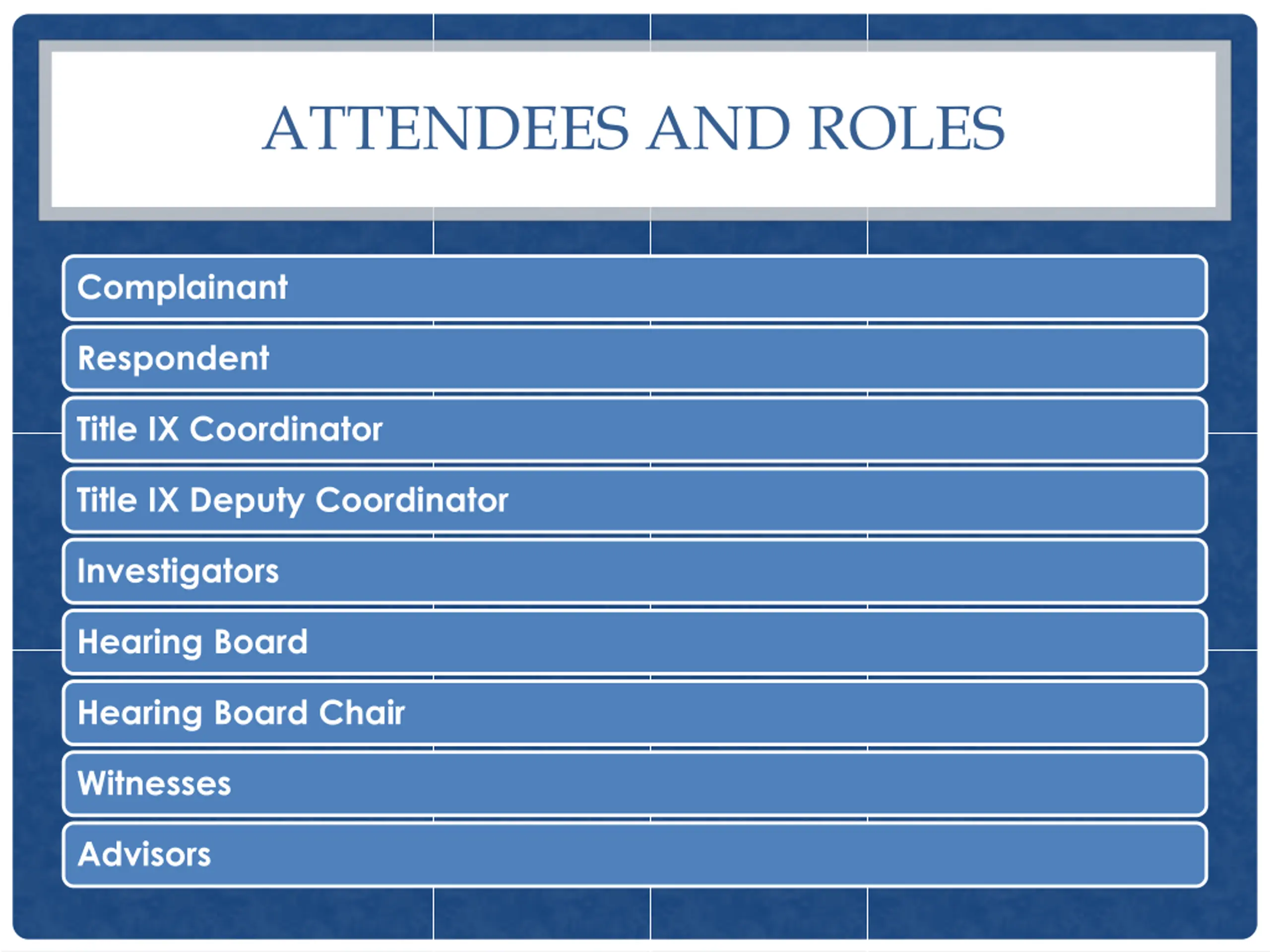 ATTENDEES AND ROLES

Complainant

Respondent

Title IX Coordinator

Title IX Deputy Coordinator

Investigators

Hearing Board

Hearing Board Chair

Witnesses

Advisors